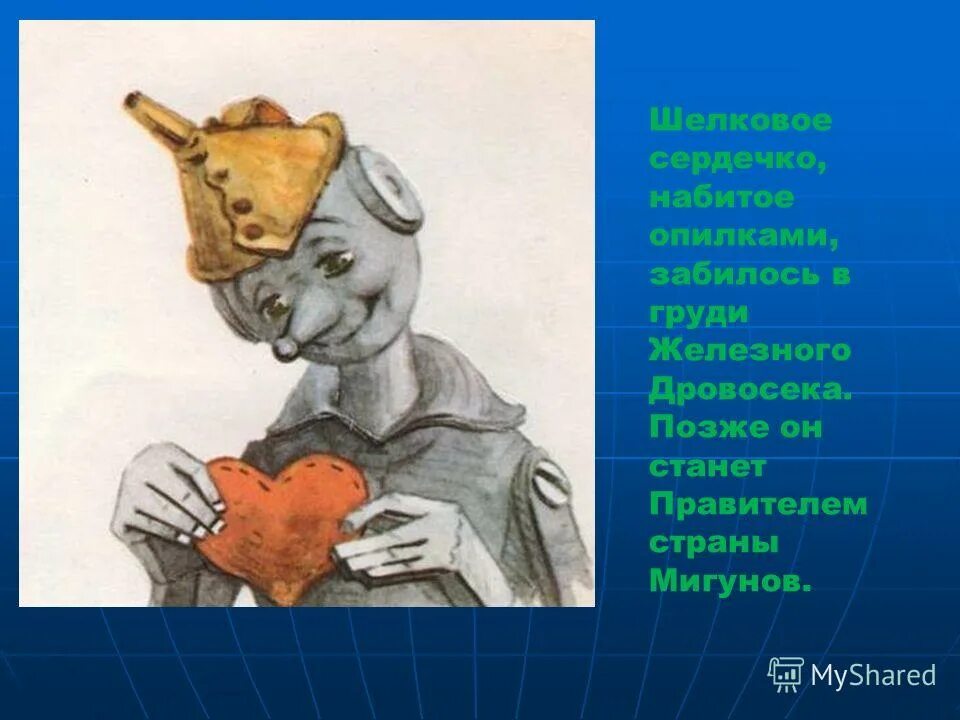 Шелковое сердечко, набитое опилками, забилось в груди Железного Дровосека. Позже он станет Правителем страны Мигунов.

MyShared